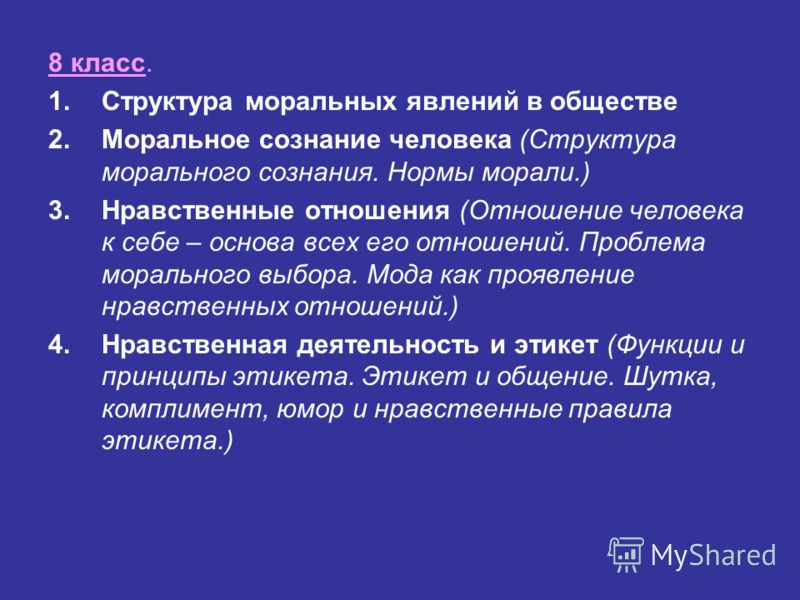 8 класс.

1. Структура моральных явлений в обществе

2. Моральное сознание человека (Структура морального сознания. Нормы морали.)

3. Нравственные отношения (Отношение человека к себе – основа всех его отношений. Проблема морального выбора. Мода как проявление нравственных отношений.)

4. Нравственная деятельность и этикет (Функции и принципы этикета. Этикет и общение. Шутка, комплимент, юмор и нравственные правила этикета.)

MyShared